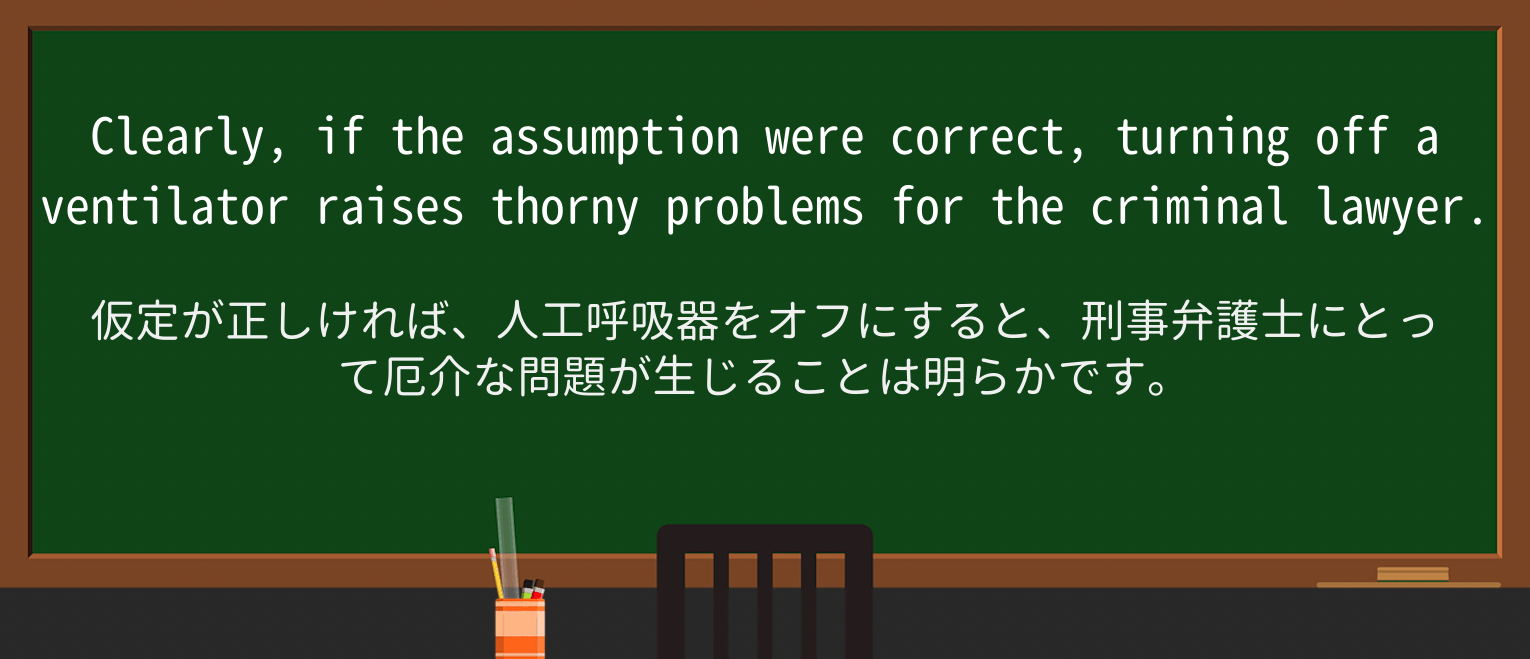 Clearly, if the assumption were correct, turning off a ventilator raises thorny problems for the criminal lawyer.

仮定が正しければ、人工呼吸器をオフにすると、刑事弁護士にとって厄介な問題が生じることは明らかです。